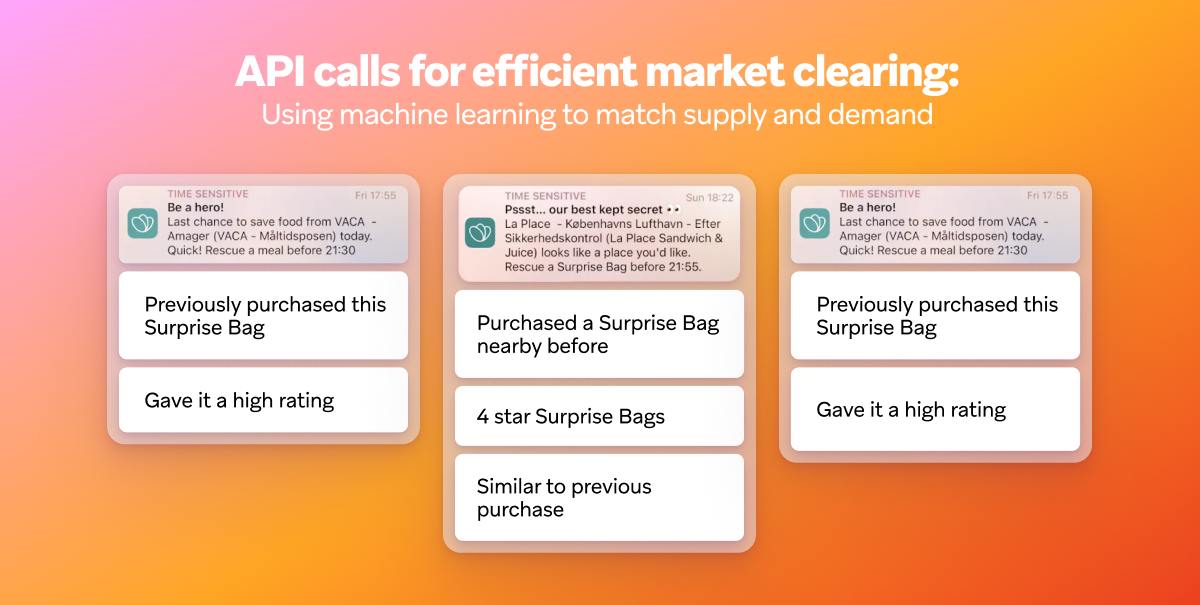 API calls for efficient market clearing:
Using machine learning to match supply and demand

TIME SENSITIVE Fri 17:55
Be a hero!
Last chance to save food from VACA - Amager (VACA - Måltidsposen) today. Quick! Rescue a meal before 21:30

Previously purchased this Surprise Bag

Gave it a high rating

TIME SENSITIVE Sun 18:22
Pssst... our best kept secret 👀
La Place - Københavns Lufthavn - Efter Sikkerhedskontrol (La Place Sandwich & Juice) looks like a place you'd like. Rescue a Surprise Bag before 21:55.

Purchased a Surprise Bag nearby before

4 star Surprise Bags

Similar to previous purchase

TIME SENSITIVE Fri 17:55
Be a hero!
Last chance to save food from VACA - Amager (VACA - Måltidsposen) today. Quick! Rescue a meal before 21:30

Previously purchased this Surprise Bag

Gave it a high rating